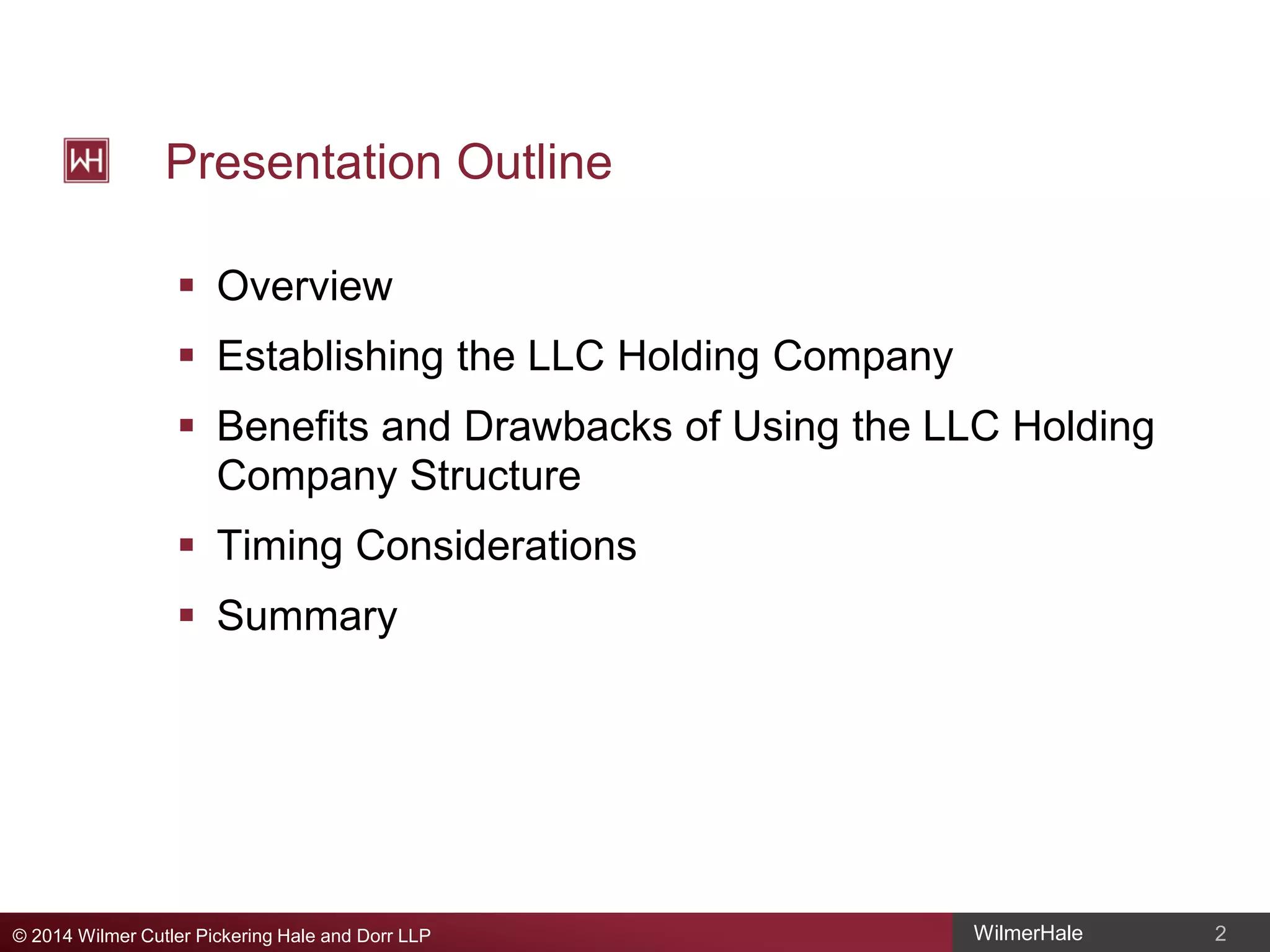 WH

Presentation Outline

▪ Overview
▪ Establishing the LLC Holding Company
▪ Benefits and Drawbacks of Using the LLC Holding Company Structure
▪ Timing Considerations
▪ Summary

© 2014 Wilmer Cutler Pickering Hale and Dorr LLP

WilmerHale

2